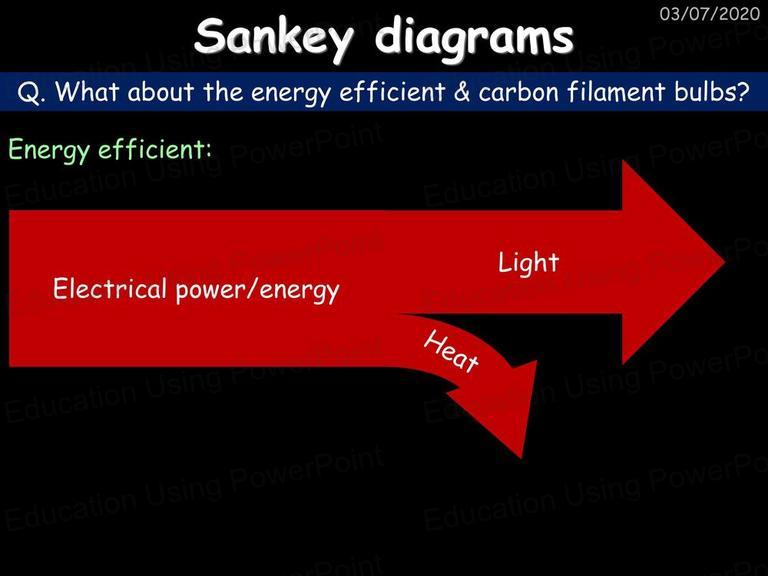 03/07/2020

Sankey diagrams

Q. What about the energy efficient & carbon filament bulbs?

Energy efficient:

Electrical power/energy

Light

Heat

Education Using PowerPoint